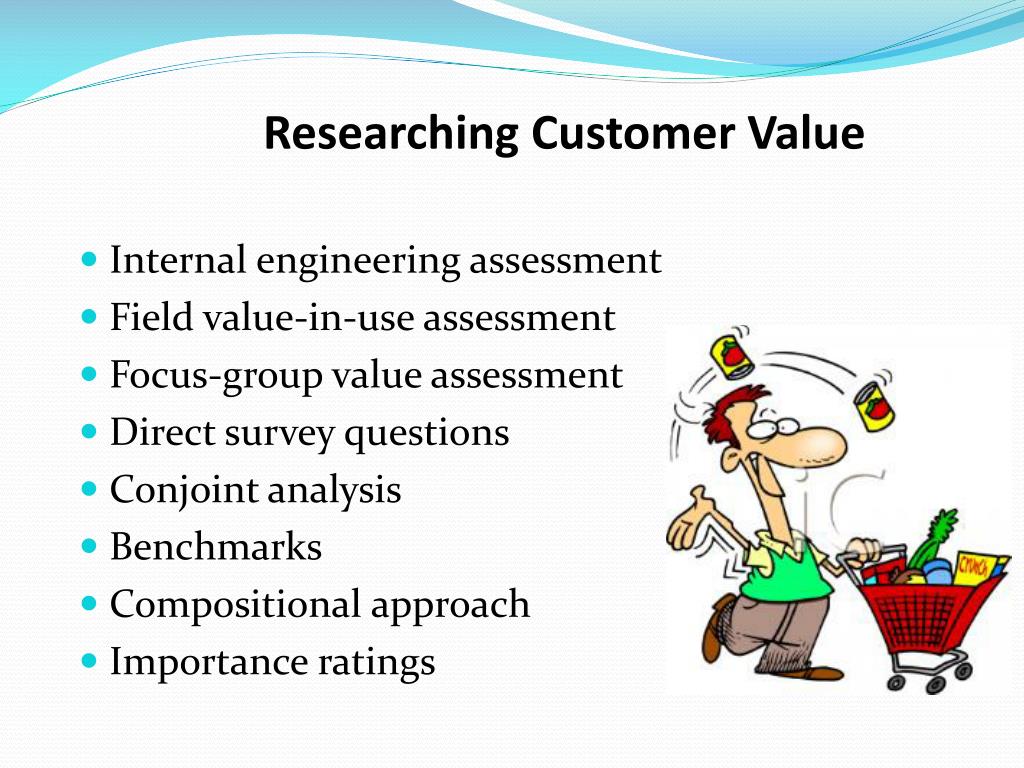 Researching Customer Value

- Internal engineering assessment
- Field value-in-use assessment
- Focus-group value assessment
- Direct survey questions
- Conjoint analysis
- Benchmarks
- Compositional approach
- Importance ratings

Crunch